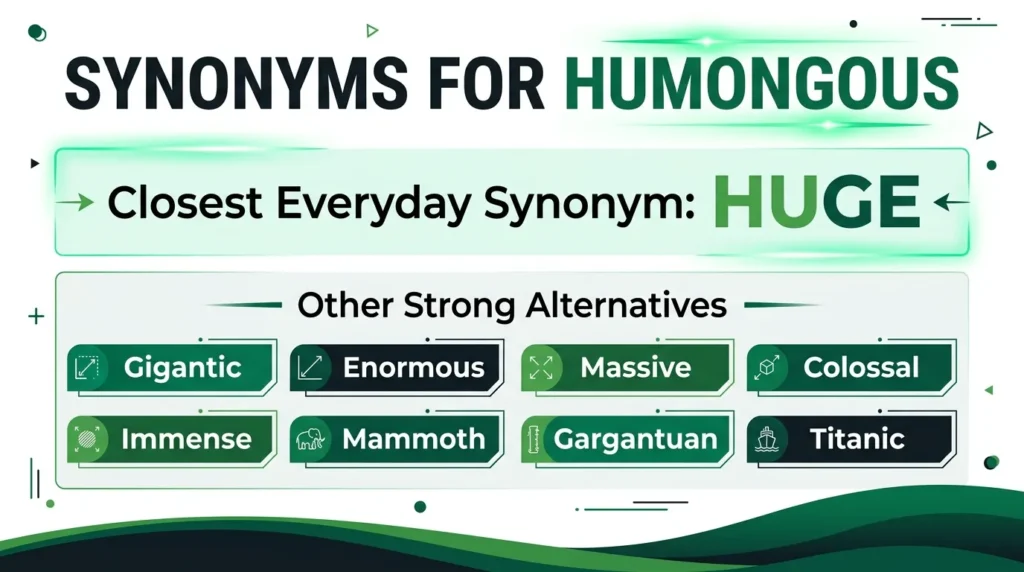 SYNONYMS FOR HUMONGOUS

Closest Everyday Synonym: HUGE

Other Strong Alternatives

Gigantic
Enormous
Massive
Colossal
Immense
Mammoth
Gargantuan
Titanic